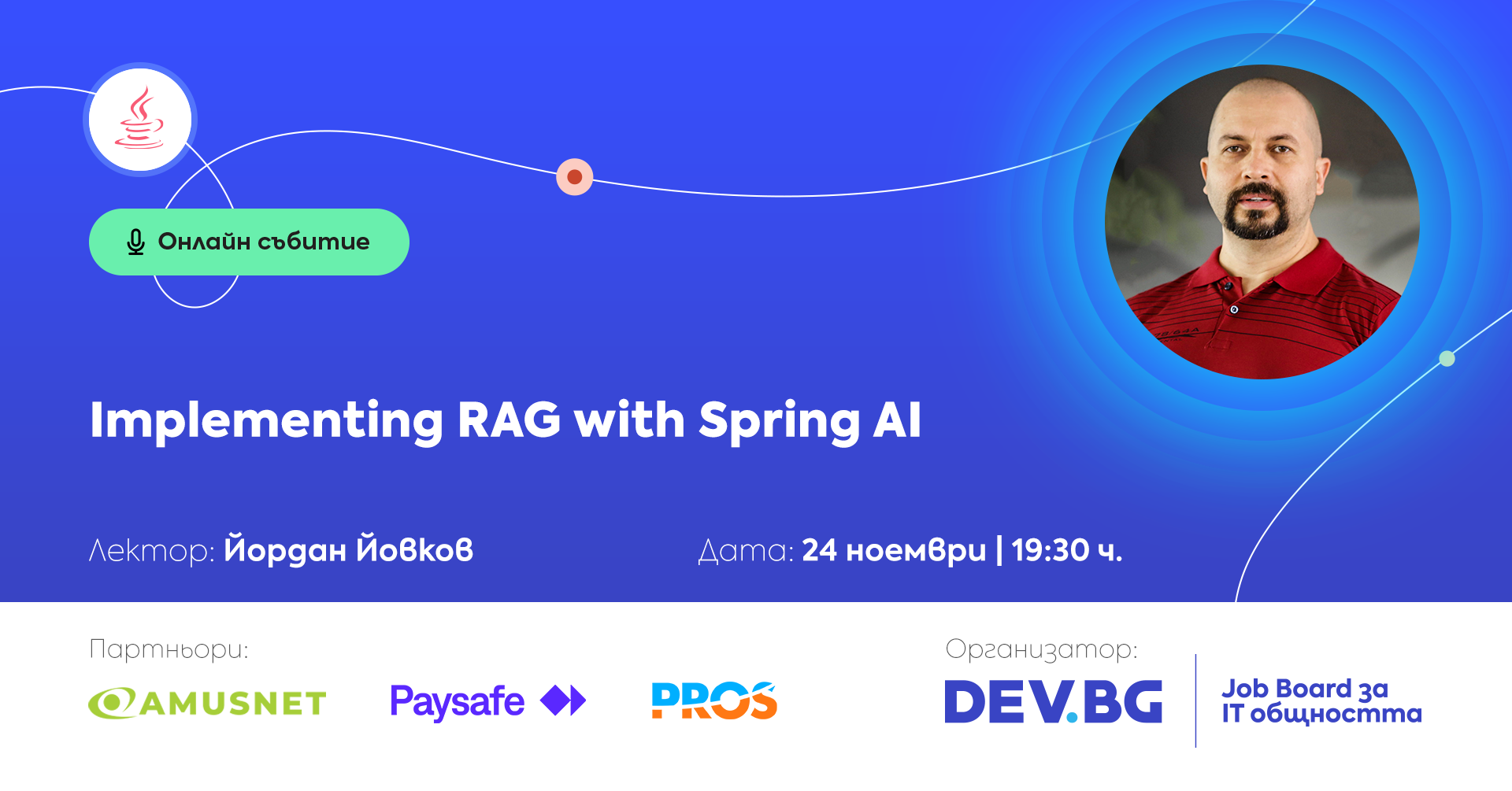 Онлайн събитие

Implementing RAG with Spring AI

Лектор: Йордан Йовков

Дата: 24 ноември | 19:30 ч.

Партньори:

AMUSNET

Paysafe

PROS

Организатор:

DEV.BG

Job Board за IT общността